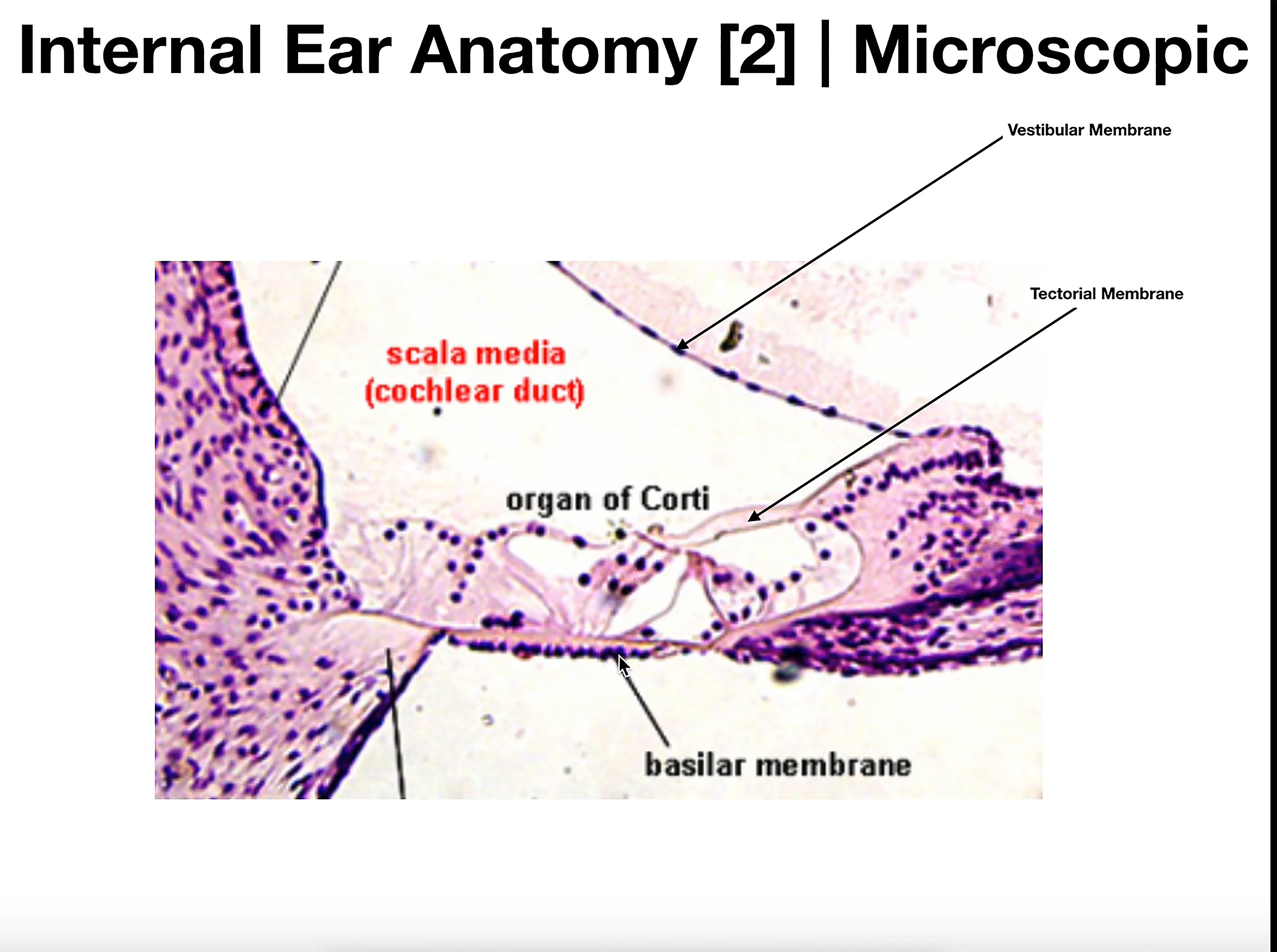 Internal Ear Anatomy [2] | Microscopic

Vestibular Membrane

Tectorial Membrane

scala media
(cochlear duct)

organ of Corti

basilar membrane